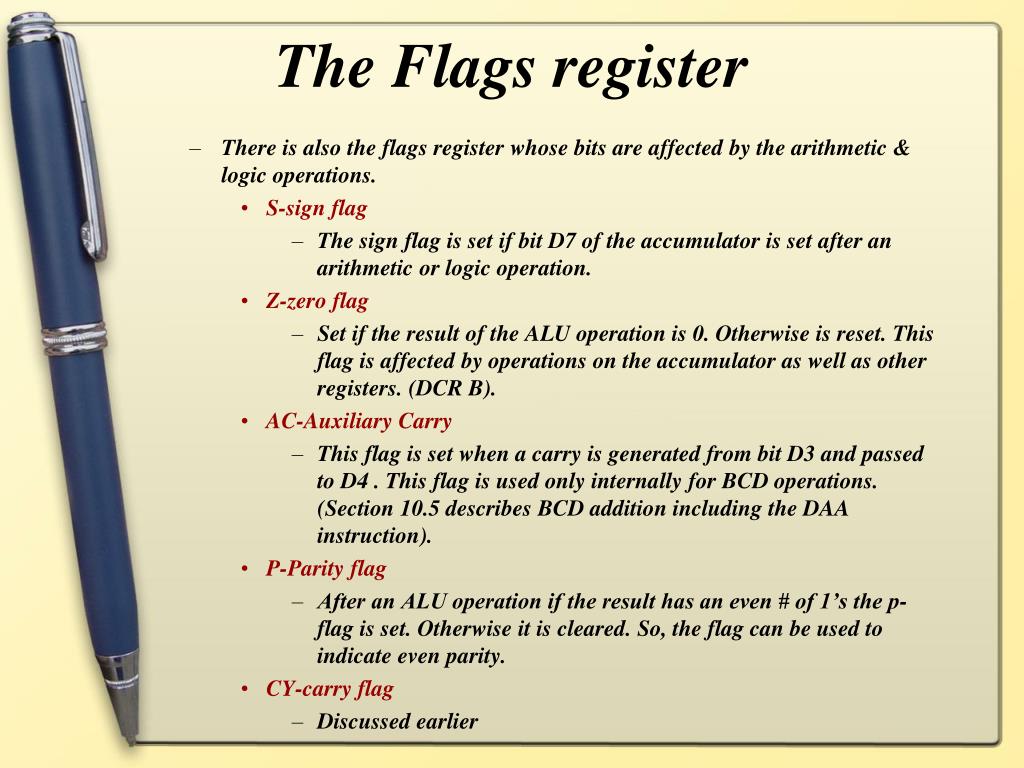 The Flags register

– There is also the flags register whose bits are affected by the arithmetic & logic operations.

• S-sign flag

– The sign flag is set if bit D7 of the accumulator is set after an arithmetic or logic operation.

• Z-zero flag

– Set if the result of the ALU operation is 0. Otherwise is reset. This flag is affected by operations on the accumulator as well as other registers. (DCR B).

• AC-Auxiliary Carry

– This flag is set when a carry is generated from bit D3 and passed to D4 . This flag is used only internally for BCD operations. (Section 10.5 describes BCD addition including the DAA instruction).

• P-Parity flag

– After an ALU operation if the result has an even # of 1's the p-flag is set. Otherwise it is cleared. So, the flag can be used to indicate even parity.

• CY-carry flag

– Discussed earlier